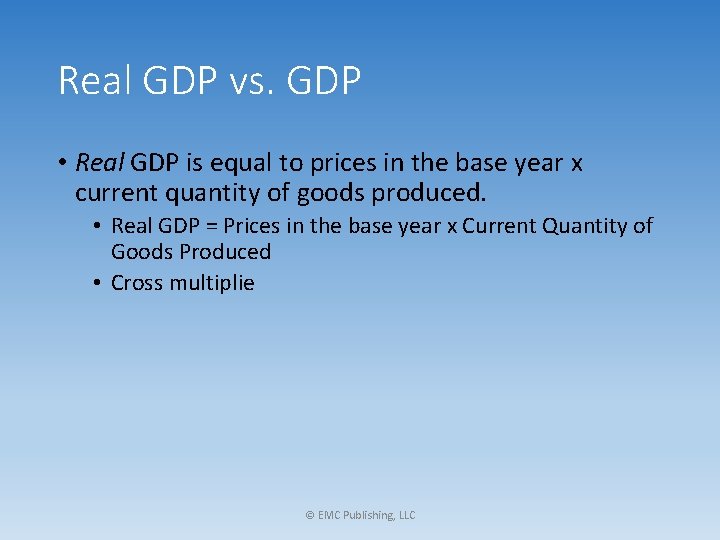 Real GDP vs. GDP

• Real GDP is equal to prices in the base year x current quantity of goods produced.

• Real GDP = Prices in the base year x Current Quantity of Goods Produced

• Cross multiplie

© EMC Publishing, LLC